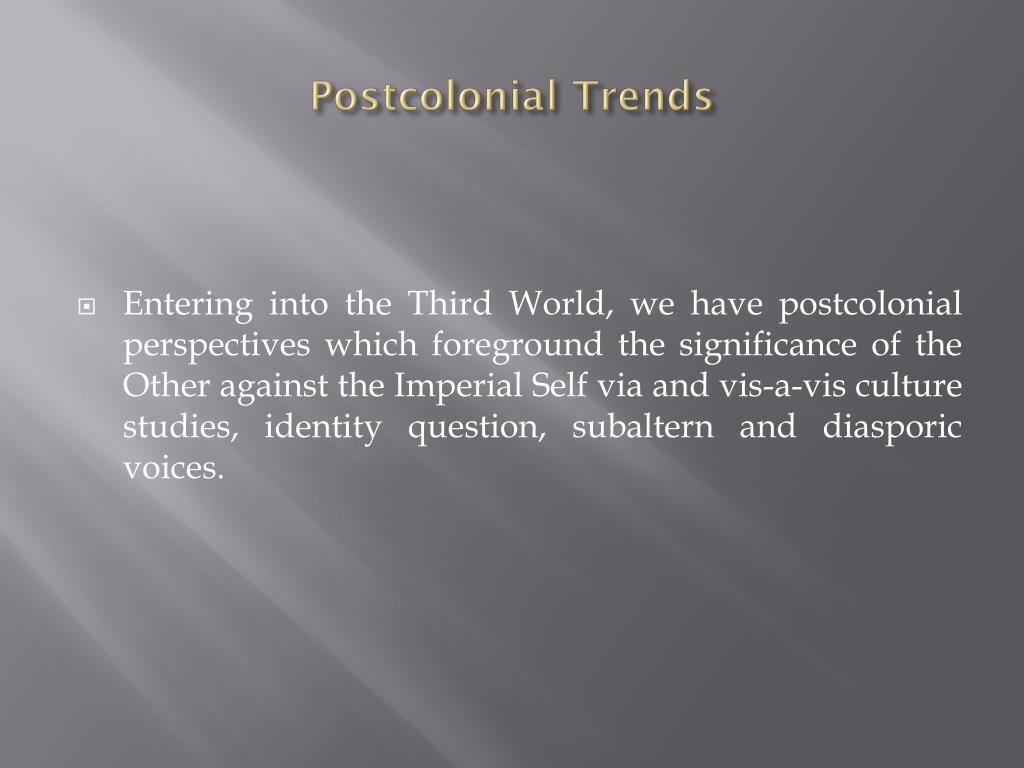 Postcolonial Trends

Entering into the Third World, we have postcolonial perspectives which foreground the significance of the Other against the Imperial Self via and vis-a-vis culture studies, identity question, subaltern and diasporic voices.